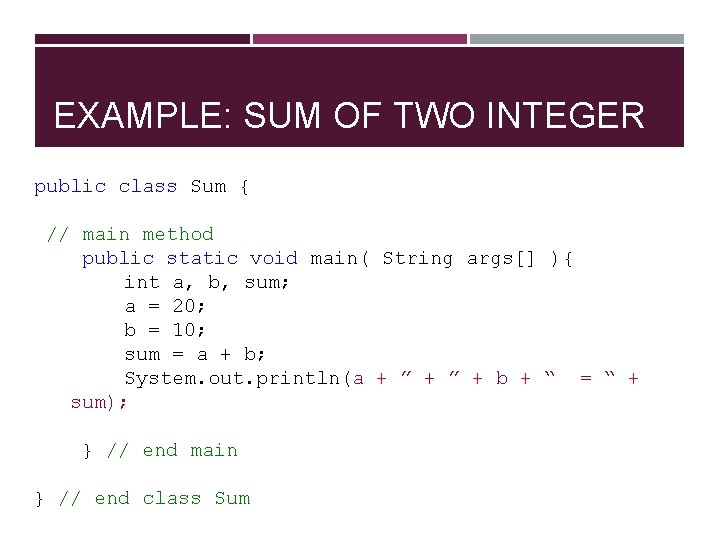 EXAMPLE: SUM OF TWO INTEGER

public class Sum {

 // main method
    public static void main( String args[] ){
        int a, b, sum;
        a = 20;
        b = 10;
        sum = a + b;
        System.out.println(a + ” + ” + b + “  = “ +
  sum);

    } // end main

} // end class Sum